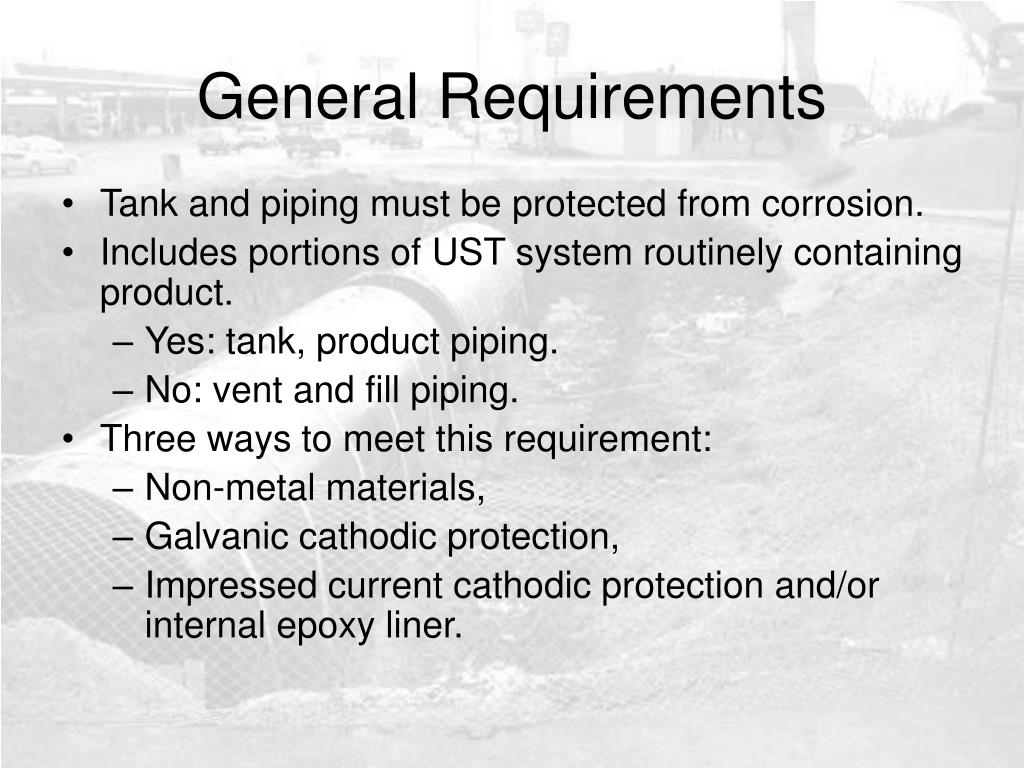 General Requirements

• Tank and piping must be protected from corrosion.
• Includes portions of UST system routinely containing product.
– Yes: tank, product piping.
– No: vent and fill piping.
• Three ways to meet this requirement:
– Non-metal materials,
– Galvanic cathodic protection,
– Impressed current cathodic protection and/or internal epoxy liner.